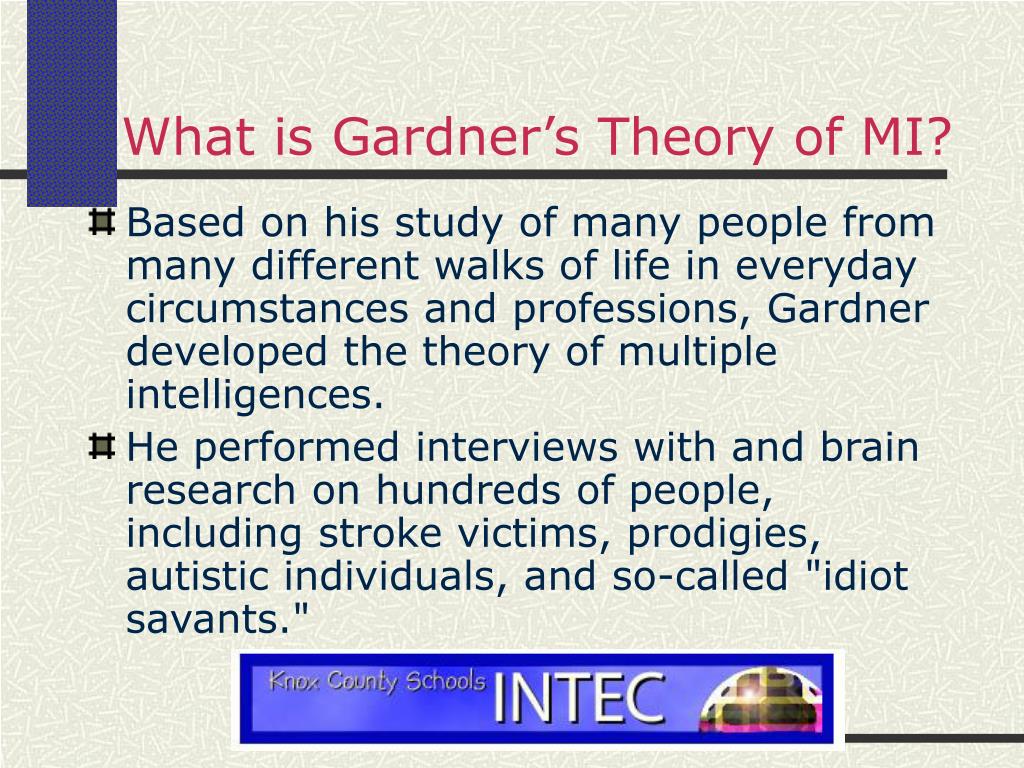 What is Gardner's Theory of MI?

Based on his study of many people from many different walks of life in everyday circumstances and professions, Gardner developed the theory of multiple intelligences.

He performed interviews with and brain research on hundreds of people, including stroke victims, prodigies, autistic individuals, and so-called "idiot savants."

Knox County Schools INTEC